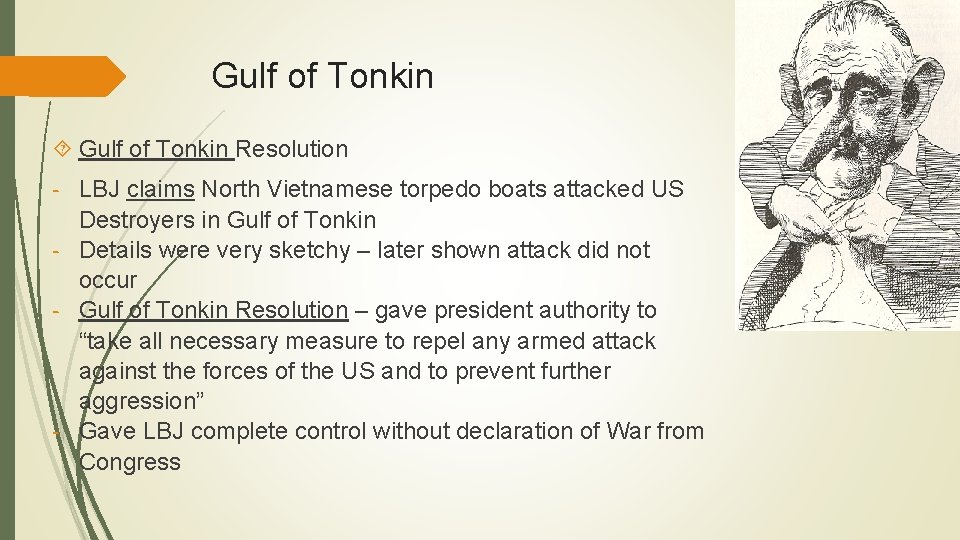 Gulf of Tonkin

Gulf of Tonkin Resolution

- LBJ claims North Vietnamese torpedo boats attacked US Destroyers in Gulf of Tonkin
- Details were very sketchy – later shown attack did not occur
- Gulf of Tonkin Resolution – gave president authority to “take all necessary measure to repel any armed attack against the forces of the US and to prevent further aggression”
- Gave LBJ complete control without declaration of War from Congress